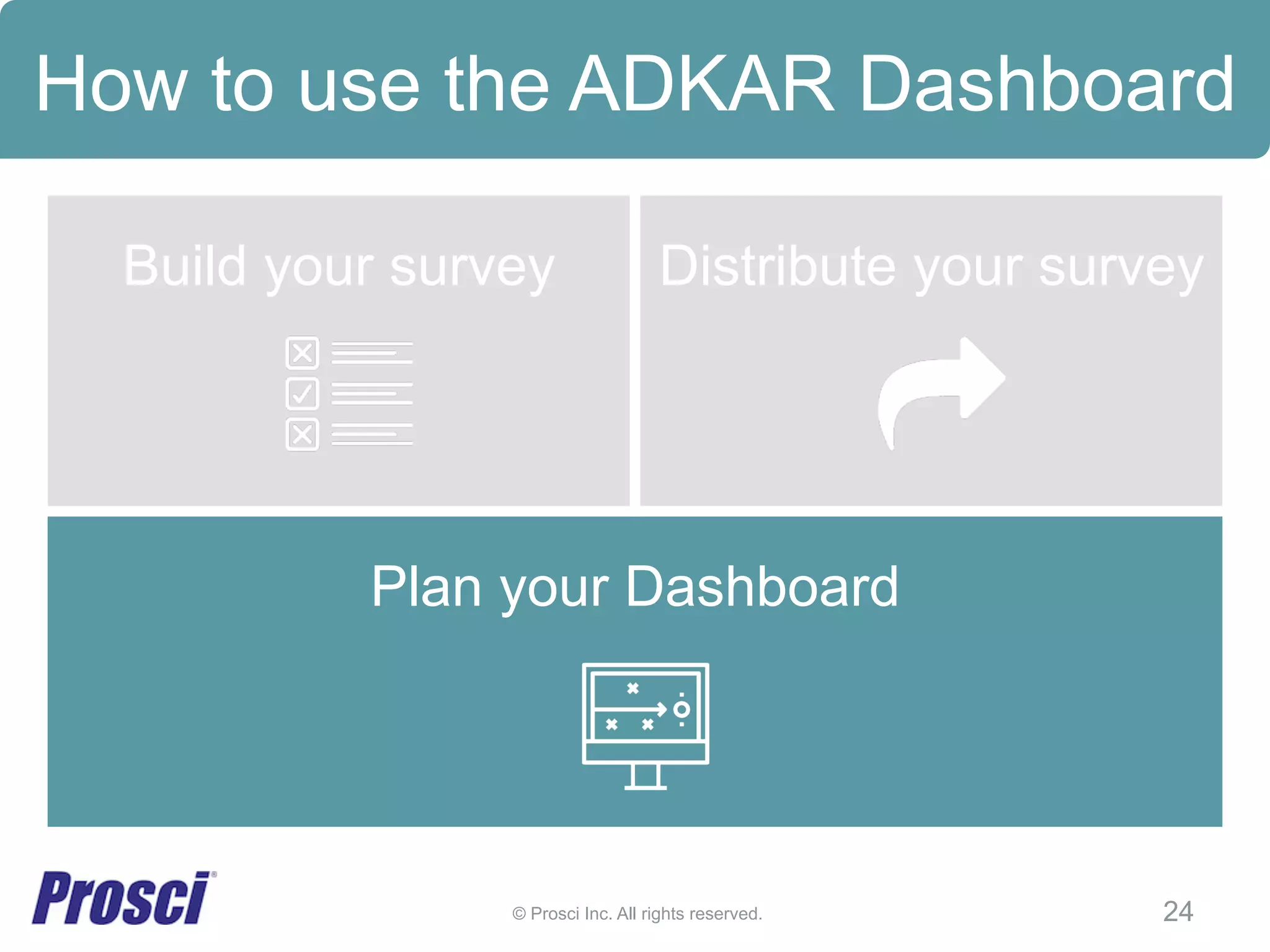 How to use the ADKAR Dashboard

Build your survey

Distribute your survey

Plan your Dashboard

Prosci®

© Prosci Inc. All rights reserved.

24